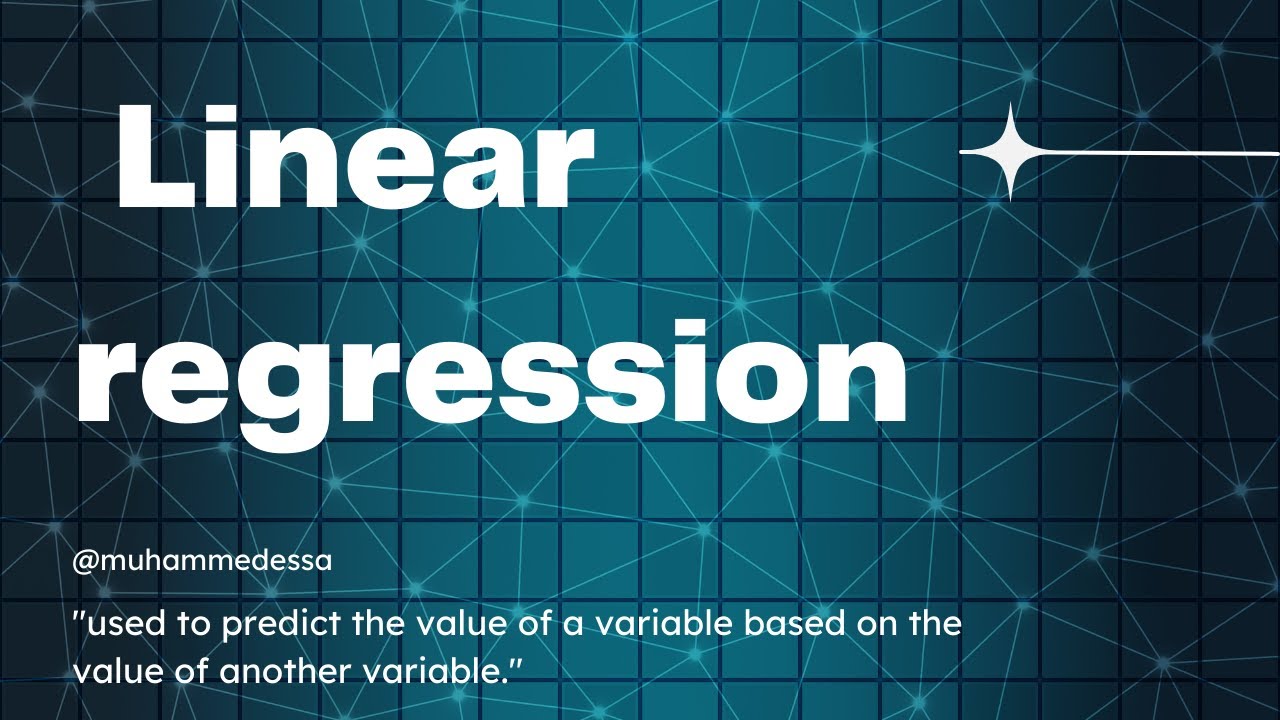 Linear regression

@muhammedessa

"used to predict the value of a variable based on the value of another variable."